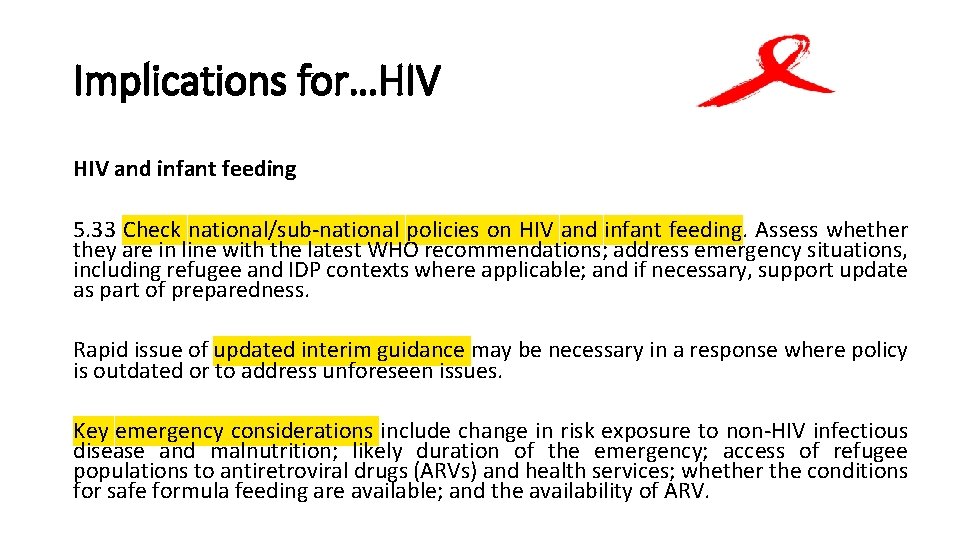 Implications for…HIV

HIV and infant feeding

5.33 Check national/sub-national policies on HIV and infant feeding. Assess whether they are in line with the latest WHO recommendations; address emergency situations, including refugee and IDP contexts where applicable; and if necessary, support update as part of preparedness.

Rapid issue of updated interim guidance may be necessary in a response where policy is outdated or to address unforeseen issues.

Key emergency considerations include change in risk exposure to non-HIV infectious disease and malnutrition; likely duration of the emergency; access of refugee populations to antiretroviral drugs (ARVs) and health services; whether the conditions for safe formula feeding are available; and the availability of ARV.